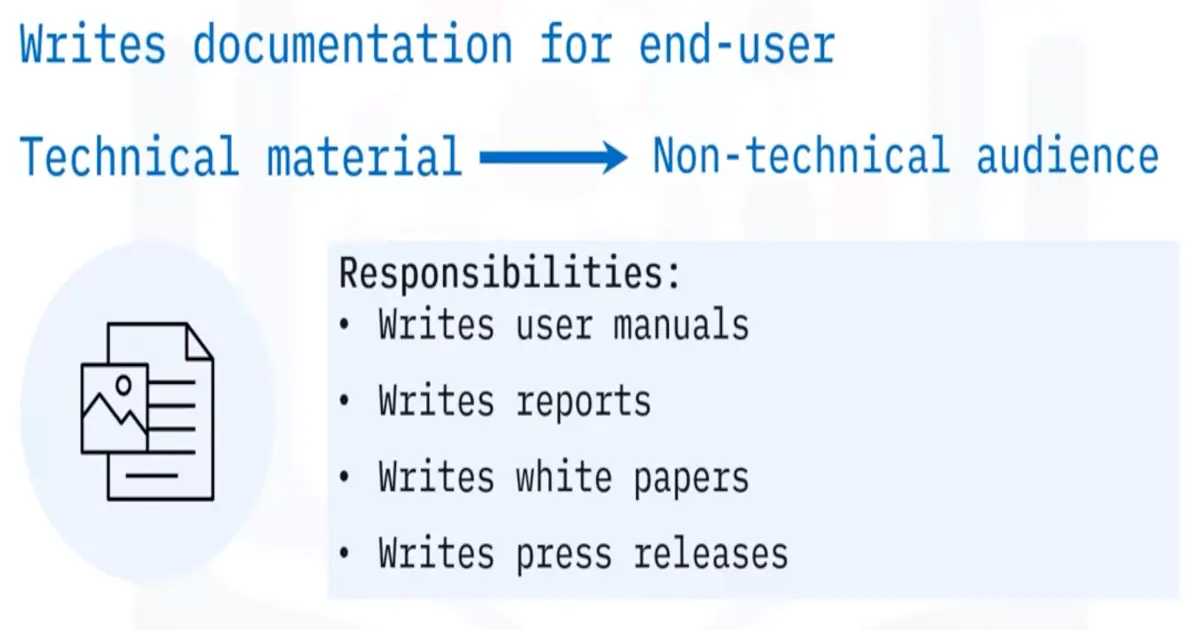 Writes documentation for end-user

Technical material → Non-technical audience

Responsibilities:
• Writes user manuals
• Writes reports
• Writes white papers
• Writes press releases